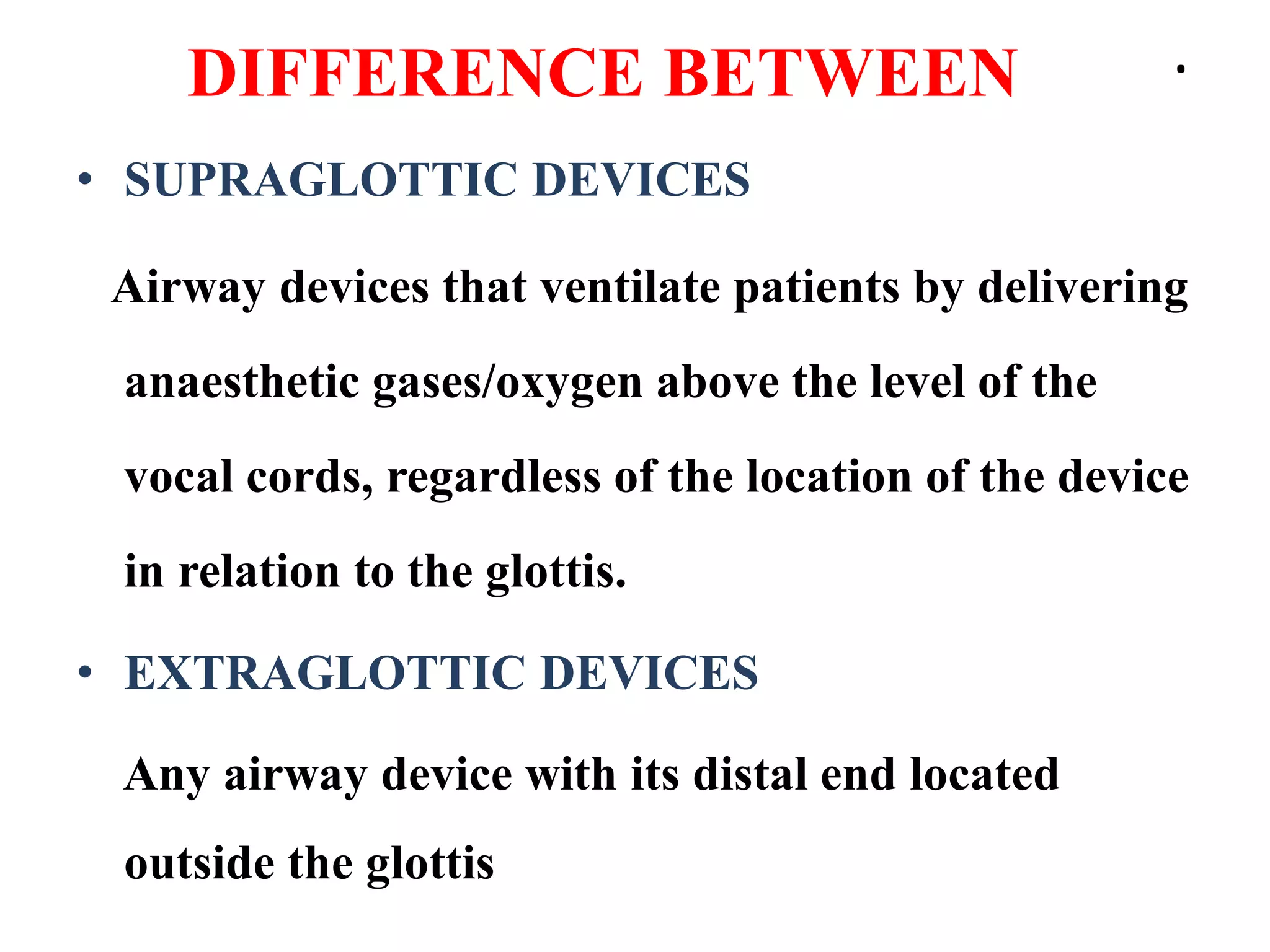 DIFFERENCE BETWEEN .

• SUPRAGLOTTIC DEVICES

Airway devices that ventilate patients by delivering anaesthetic gases/oxygen above the level of the vocal cords, regardless of the location of the device in relation to the glottis.

• EXTRAGLOTTIC DEVICES

Any airway device with its distal end located outside the glottis